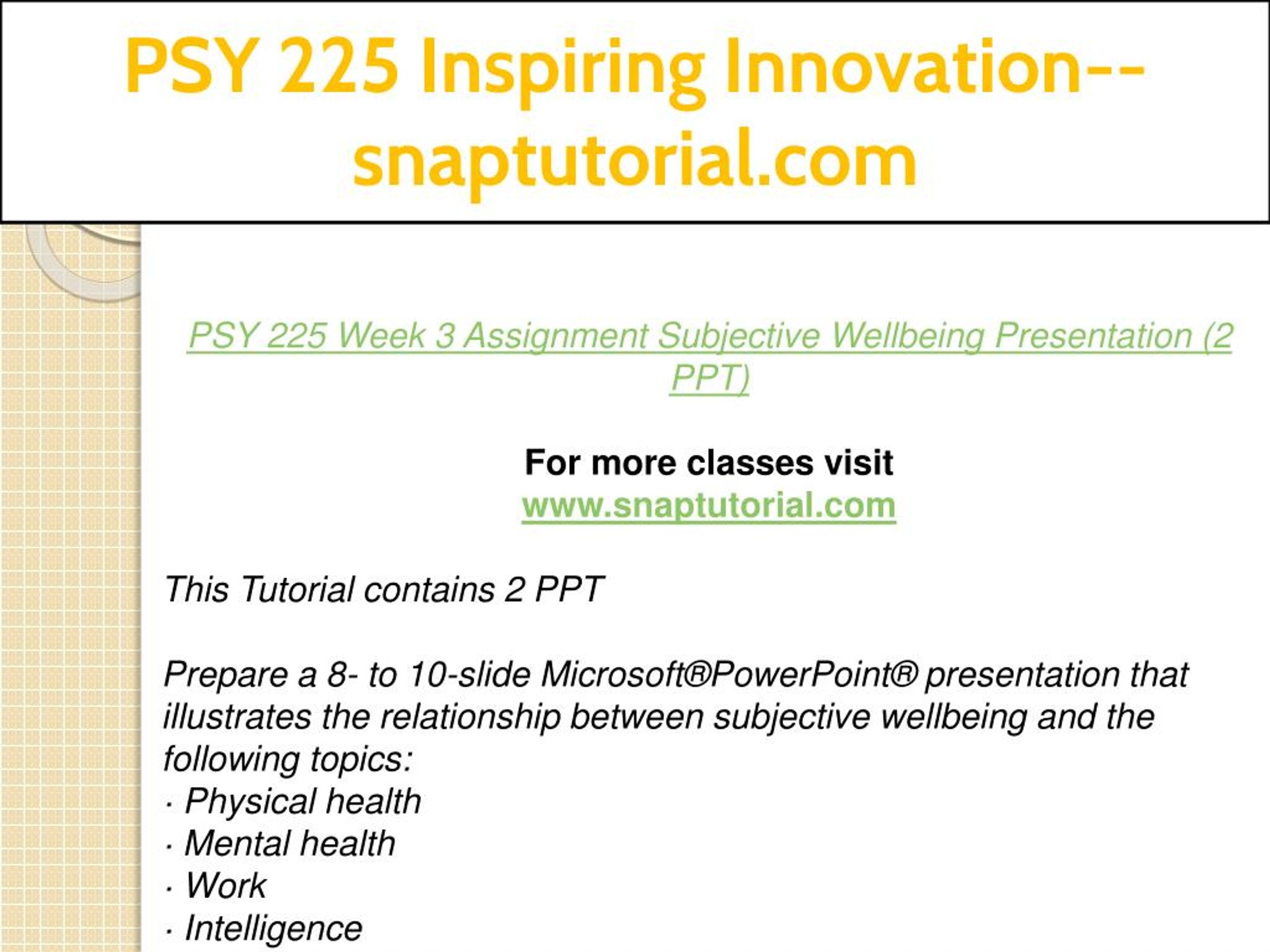 PSY 225 Inspiring Innovation--snaptutorial.com

PSY 225 Week 3 Assignment Subjective Wellbeing Presentation (2 PPT)

For more classes visit
www.snaptutorial.com

This Tutorial contains 2 PPT

Prepare a 8- to 10-slide Microsoft®PowerPoint® presentation that illustrates the relationship between subjective wellbeing and the following topics:
· Physical health
· Mental health
· Work
· Intelligence